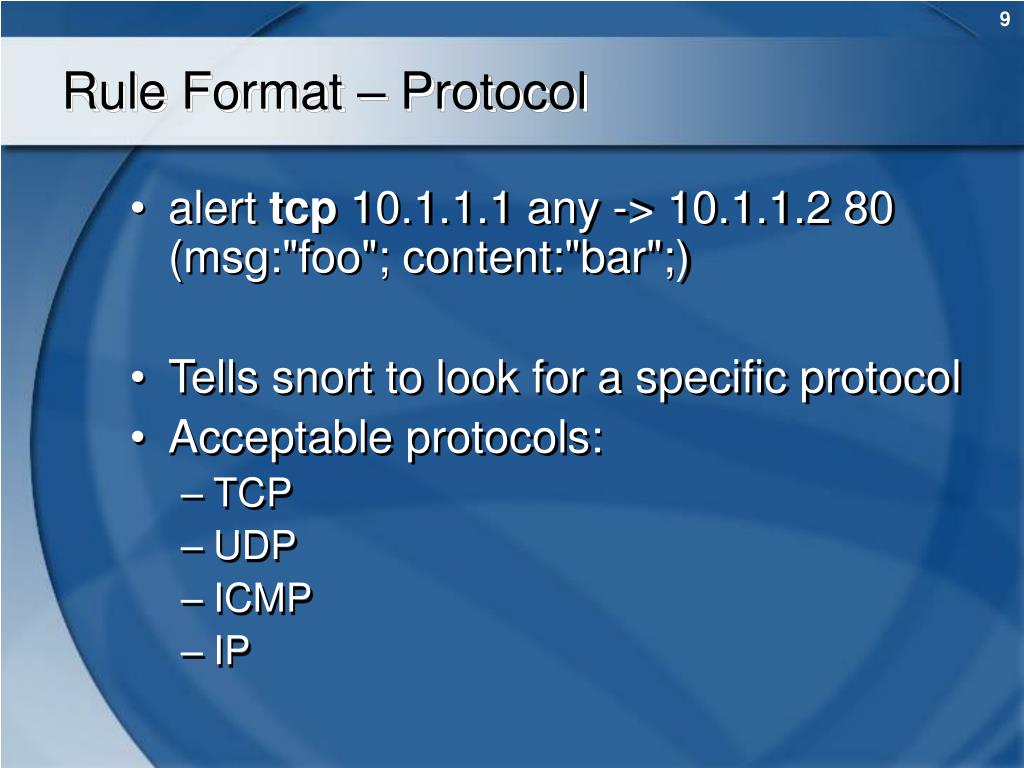 9

Rule Format – Protocol

• alert tcp 10.1.1.1 any -> 10.1.1.2 80 (msg:"foo"; content:"bar";)

• Tells snort to look for a specific protocol
• Acceptable protocols:
– TCP
– UDP
– ICMP
– IP